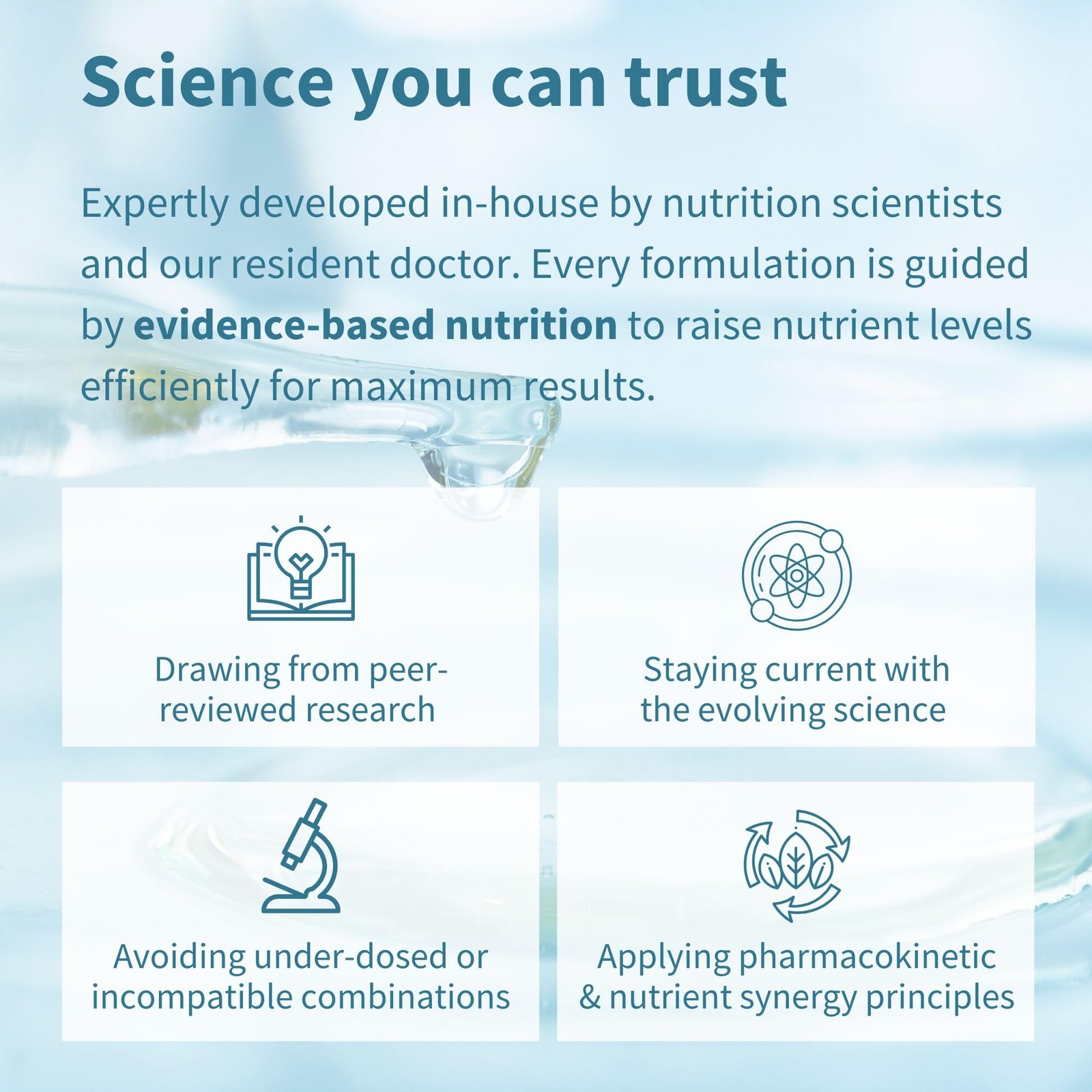 Science you can trust

Expertly developed in-house by nutrition scientists and our resident doctor. Every formulation is guided by evidence-based nutrition to raise nutrient levels efficiently for maximum results.

Drawing from peer-reviewed research

Staying current with the evolving science

Avoiding under-dosed or incompatible combinations

Applying pharmacokinetic & nutrient synergy principles